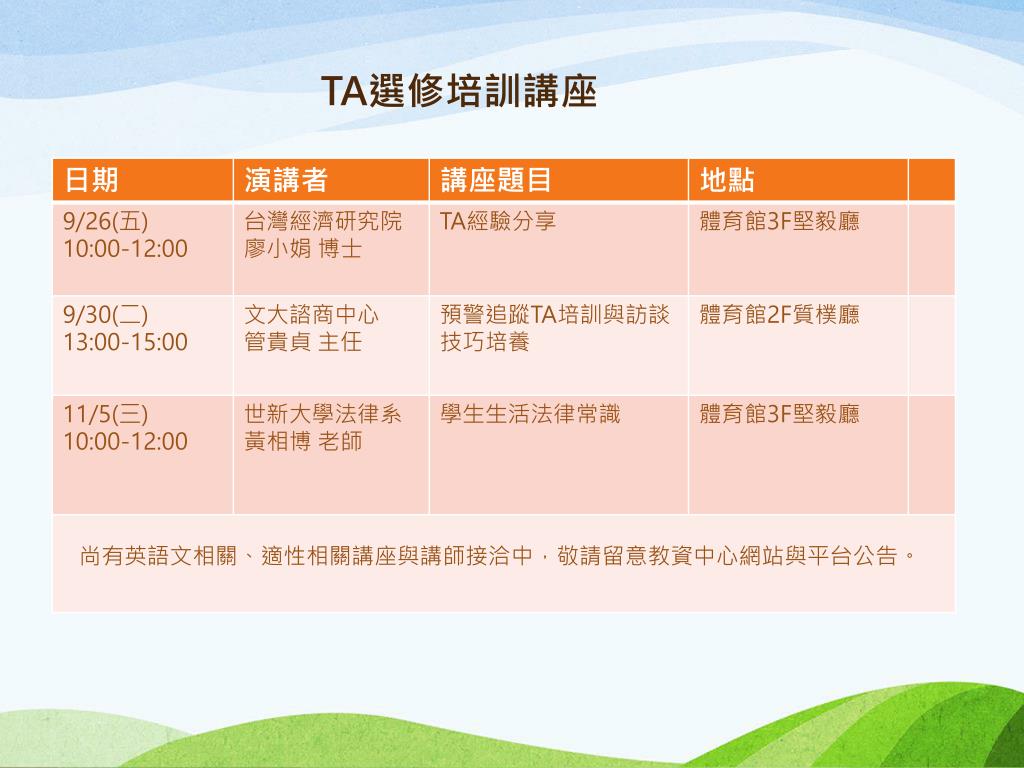 TA選修培訓講座

| 日期 | 演講者 | 講座題目 | 地點 | |
|---|---|---|---|---|
| 9/26(五) 10:00-12:00 | 台灣經濟研究院 廖小娟 博士 | TA經驗分享 | 體育館3F堅毅廳 | |
| 9/30(二) 13:00-15:00 | 文大諮商中心 管貴貞 主任 | 預警追蹤TA培訓與訪談技巧培養 | 體育館2F質樸廳 | |
| 11/5(三) 10:00-12:00 | 世新大學法律系 黃相博 老師 | 學生生活法律常識 | 體育館3F堅毅廳 | |

尚有英語文相關、適性相關講座與講師接洽中，敬請留意教資中心網站與平台公告。